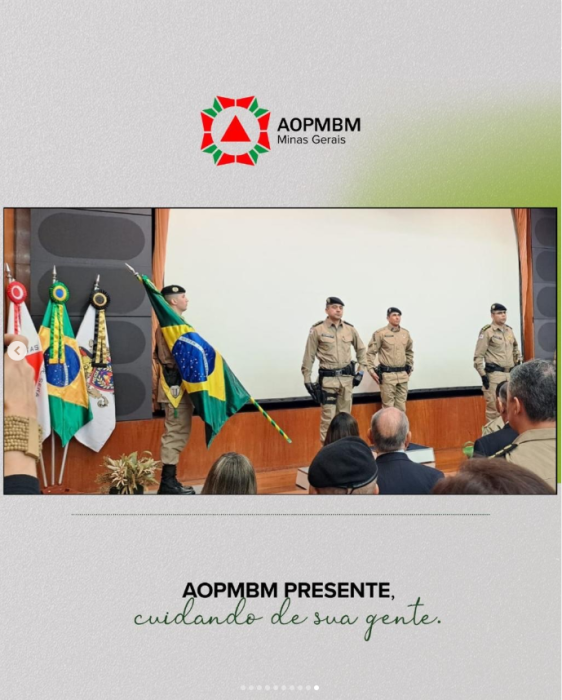 AOPMBM
Minas Gerais

AOPMBM PRESENTE,
cuidando de sua gente.